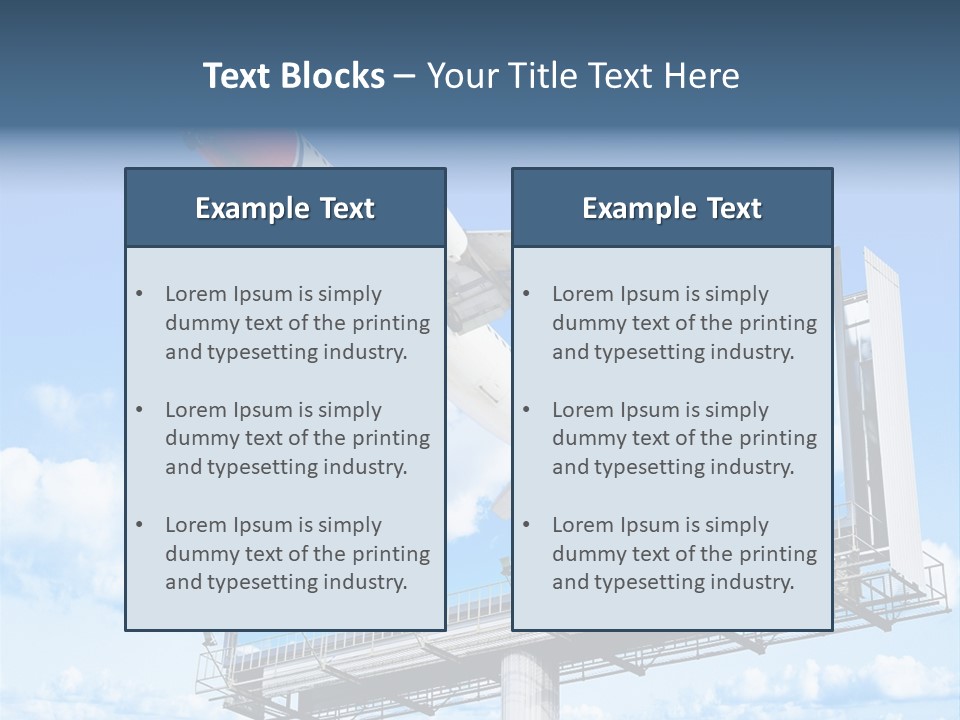 Text Blocks – Your Title Text Here

Example Text

• Lorem Ipsum is simply dummy text of the printing and typesetting industry.

• Lorem Ipsum is simply dummy text of the printing and typesetting industry.

• Lorem Ipsum is simply dummy text of the printing and typesetting industry.

Example Text

• Lorem Ipsum is simply dummy text of the printing and typesetting industry.

• Lorem Ipsum is simply dummy text of the printing and typesetting industry.

• Lorem Ipsum is simply dummy text of the printing and typesetting industry.